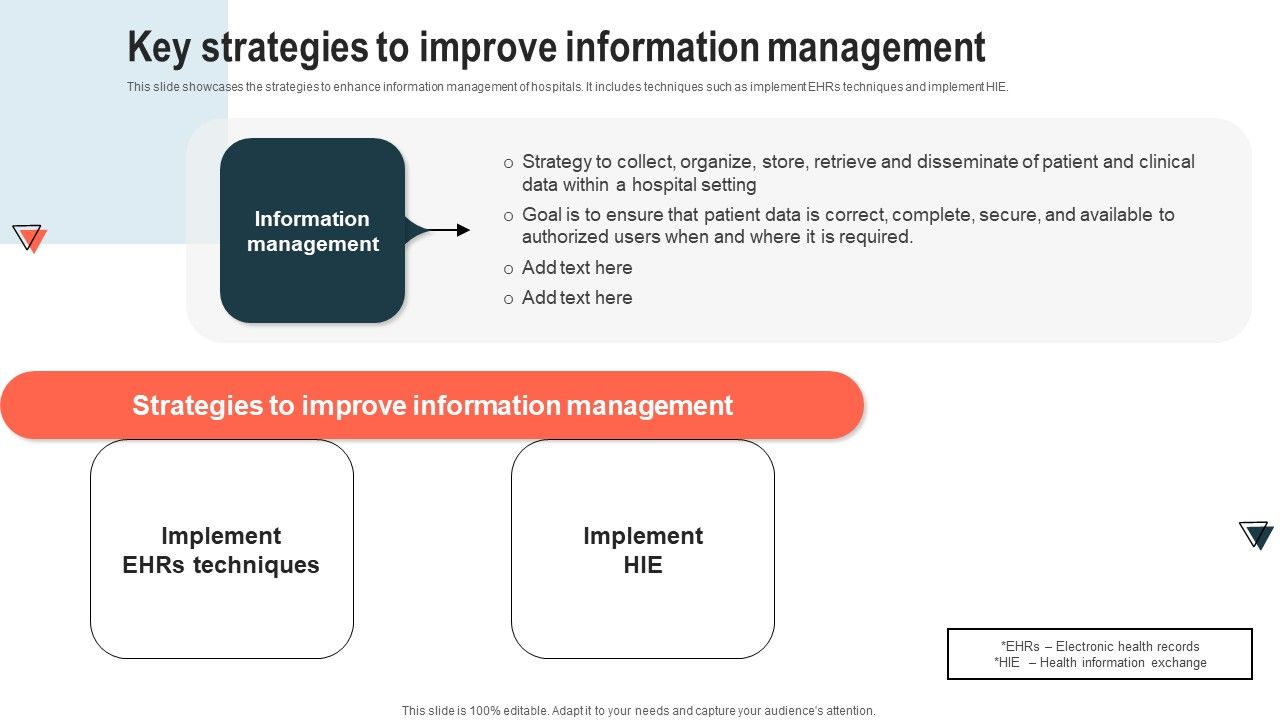 Key strategies to improve information management

This slide showcases the strategies to enhance information management of hospitals. It includes techniques such as implement EHRs techniques and implement HIE.

Information management

o Strategy to collect, organize, store, retrieve and disseminate of patient and clinical data within a hospital setting
o Goal is to ensure that patient data is correct, complete, secure, and available to authorized users when and where it is required.
o Add text here
o Add text here

Strategies to improve information management

Implement EHRs techniques

Implement HIE

*EHRs – Electronic health records
*HIE – Health information exchange

This slide is 100% editable. Adapt it to your needs and capture your audience's attention.